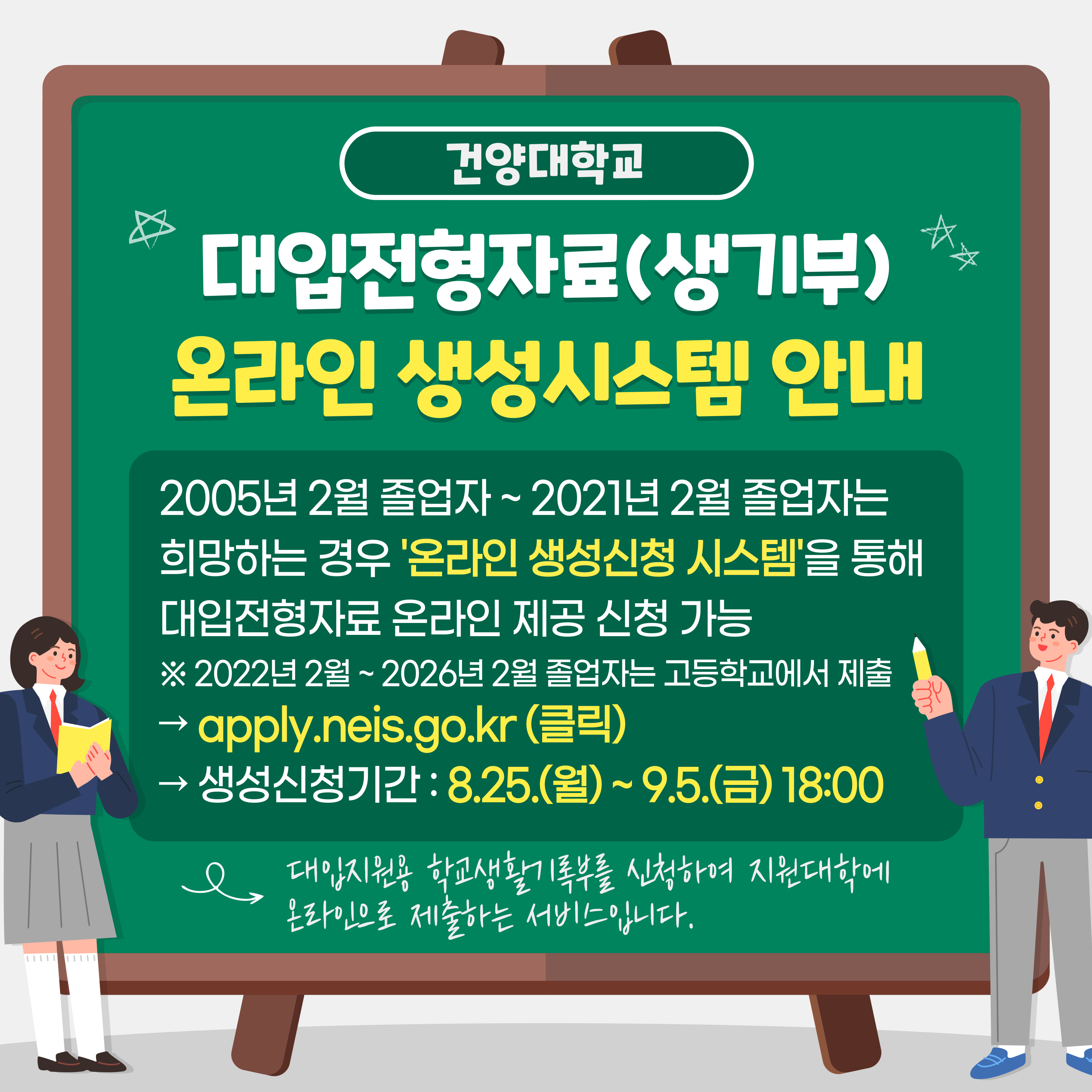 건양대학교

대입전형자료(생기부)
온라인 생성시스템 안내

2005년 2월 졸업자 ~ 2021년 2월 졸업자는 희망하는 경우 '온라인 생성신청 시스템'을 통해 대입전형자료 온라인 제공 신청 가능
※ 2022년 2월 ~ 2026년 2월 졸업자는 고등학교에서 제출
→ apply.neis.go.kr (클릭)
→ 생성신청기간 : 8.25.(월) ~ 9.5.(금) 18:00

대입지원용 학교생활기록부를 신청하여 지원대학에 온라인으로 제출하는 서비스입니다.